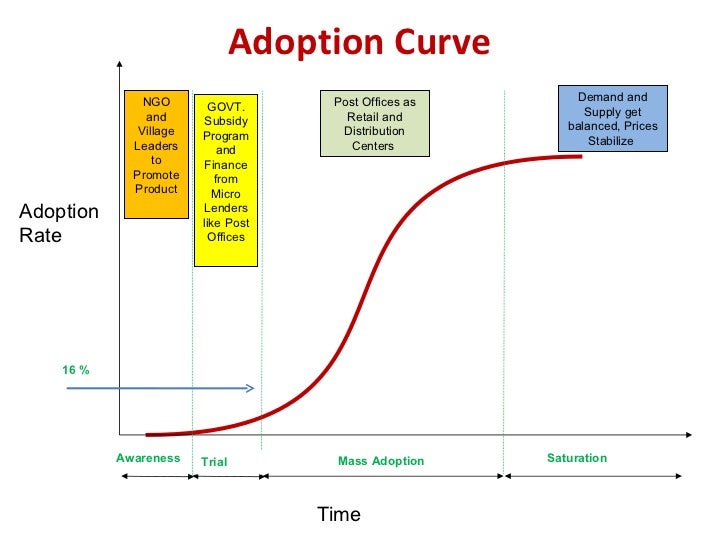 Adoption Curve

NGO and Village Leaders to Promote Product

GOVT. Subsidy Program and Finance from Micro Lenders like Post Offices

Post Offices as Retail and Distribution Centers

Demand and Supply get balanced, Prices Stabilize

Adoption Rate

16 %

Awareness

Trial

Mass Adoption

Saturation

Time